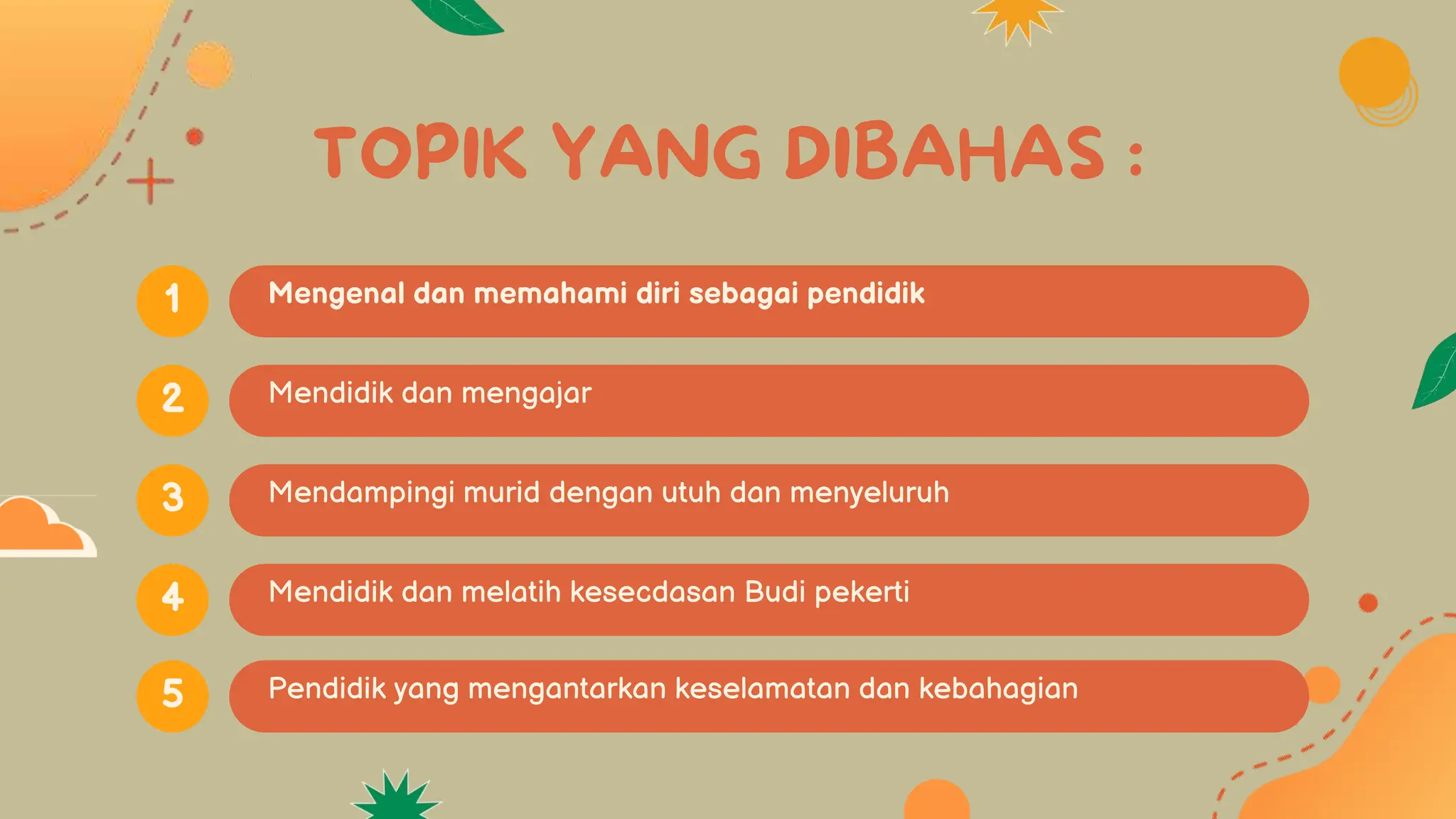 TOPIK YANG DIBAHAS :

1 Mengenal dan memahami diri sebagai pendidik

2 Mendidik dan mengajar

3 Mendampingi murid dengan utuh dan menyeluruh

4 Mendidik dan melatih kesecdasan Budi pekerti

5 Pendidik yang mengantarkan keselamatan dan kebahagian